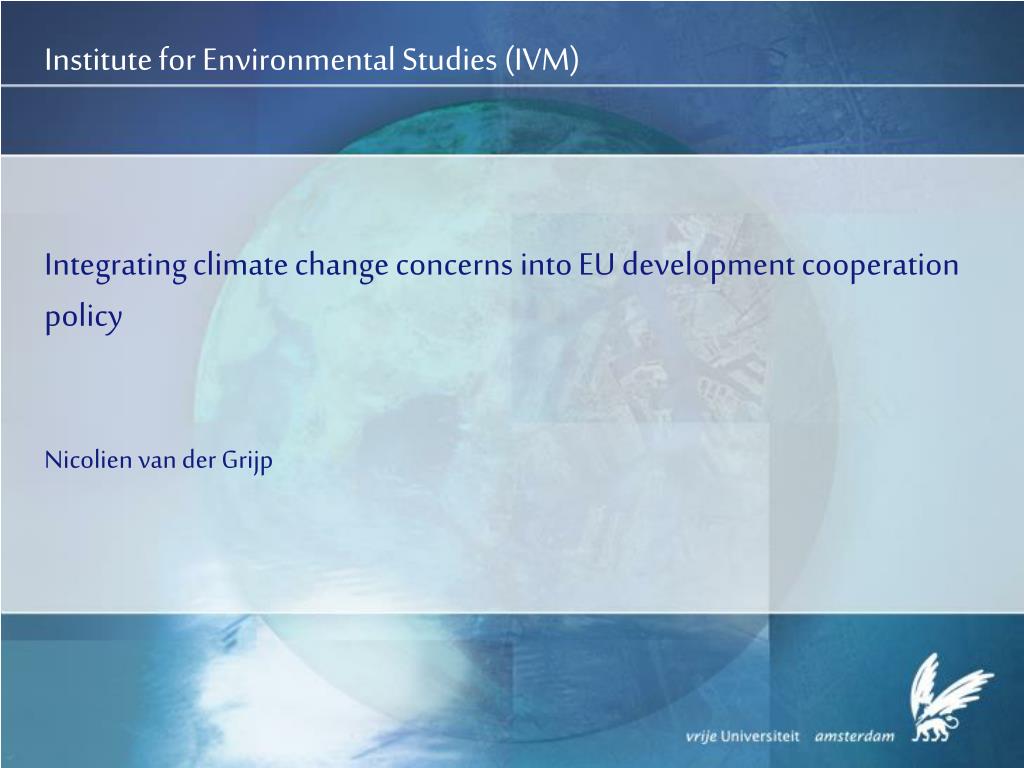 Institute for Environmental Studies (IVM)

Integrating climate change concerns into EU development cooperation policy

Nicolien van der Grijp

vrije Universiteit amsterdam